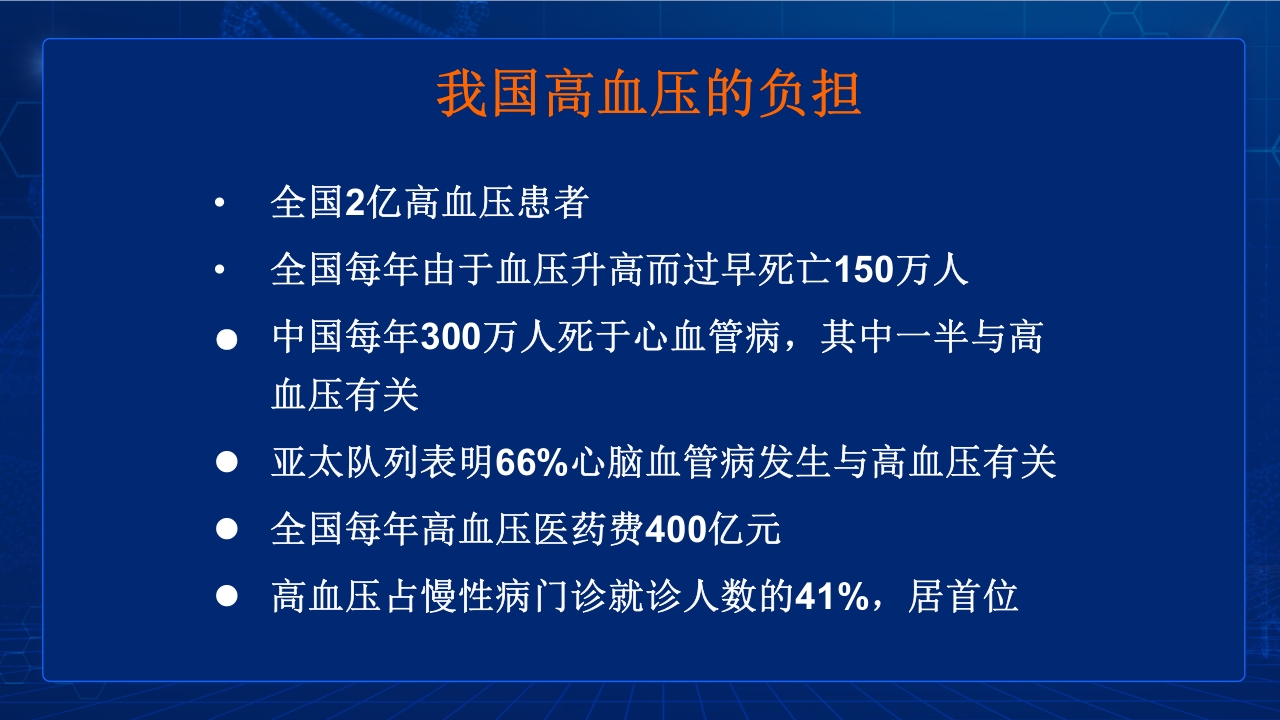 我国高血压的负担

• 全国2亿高血压患者

• 全国每年由于血压升高而过早死亡150万人

● 中国每年300万人死于心血管病，其中一半与高血压有关

● 亚太队列表明66%心脑血管病发生与高血压有关

● 全国每年高血压医药费400亿元

● 高血压占慢性病门诊就诊人数的41%，居首位